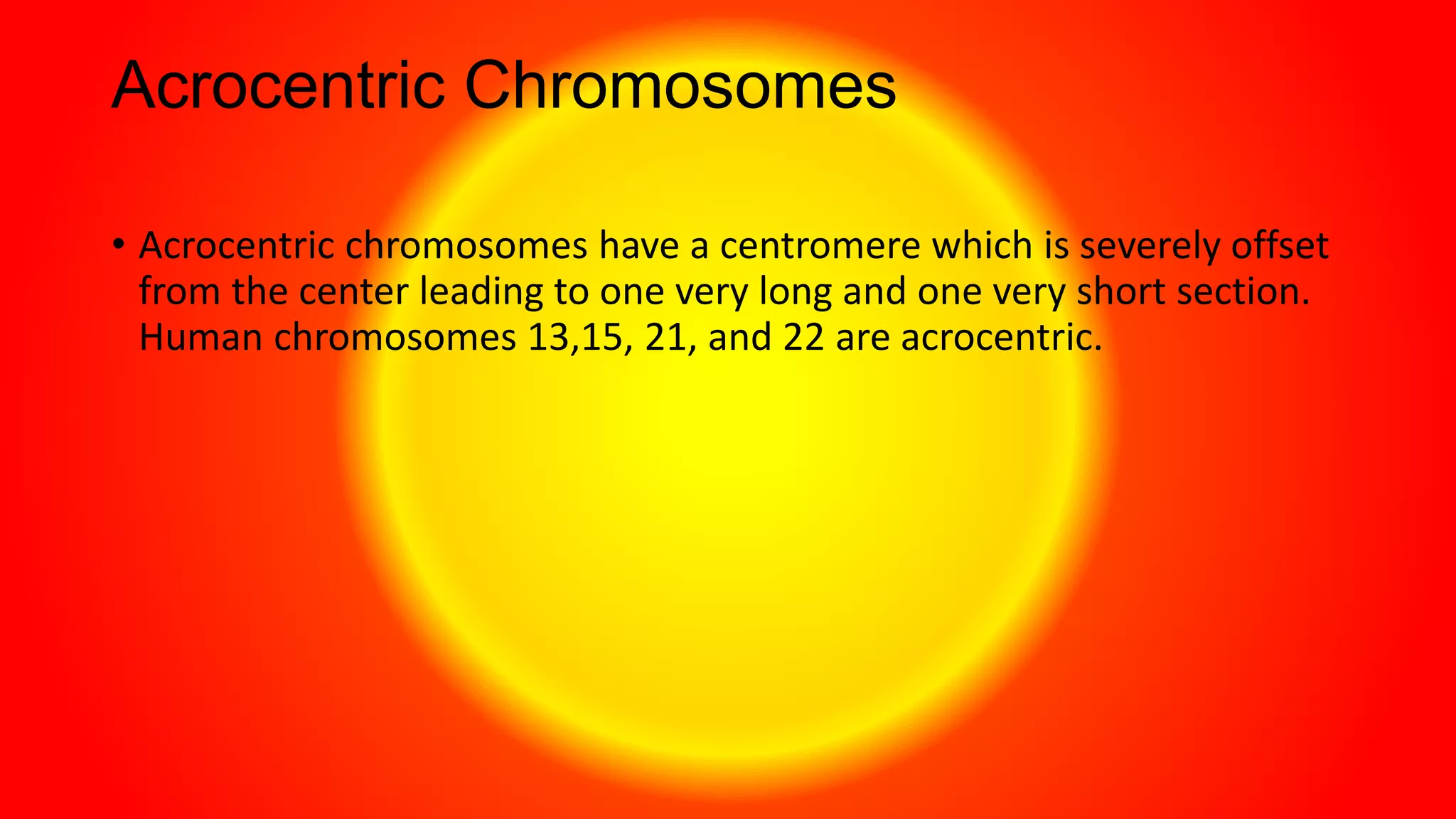 Acrocentric Chromosomes

• Acrocentric chromosomes have a centromere which is severely offset from the center leading to one very long and one very short section. Human chromosomes 13,15, 21, and 22 are acrocentric.